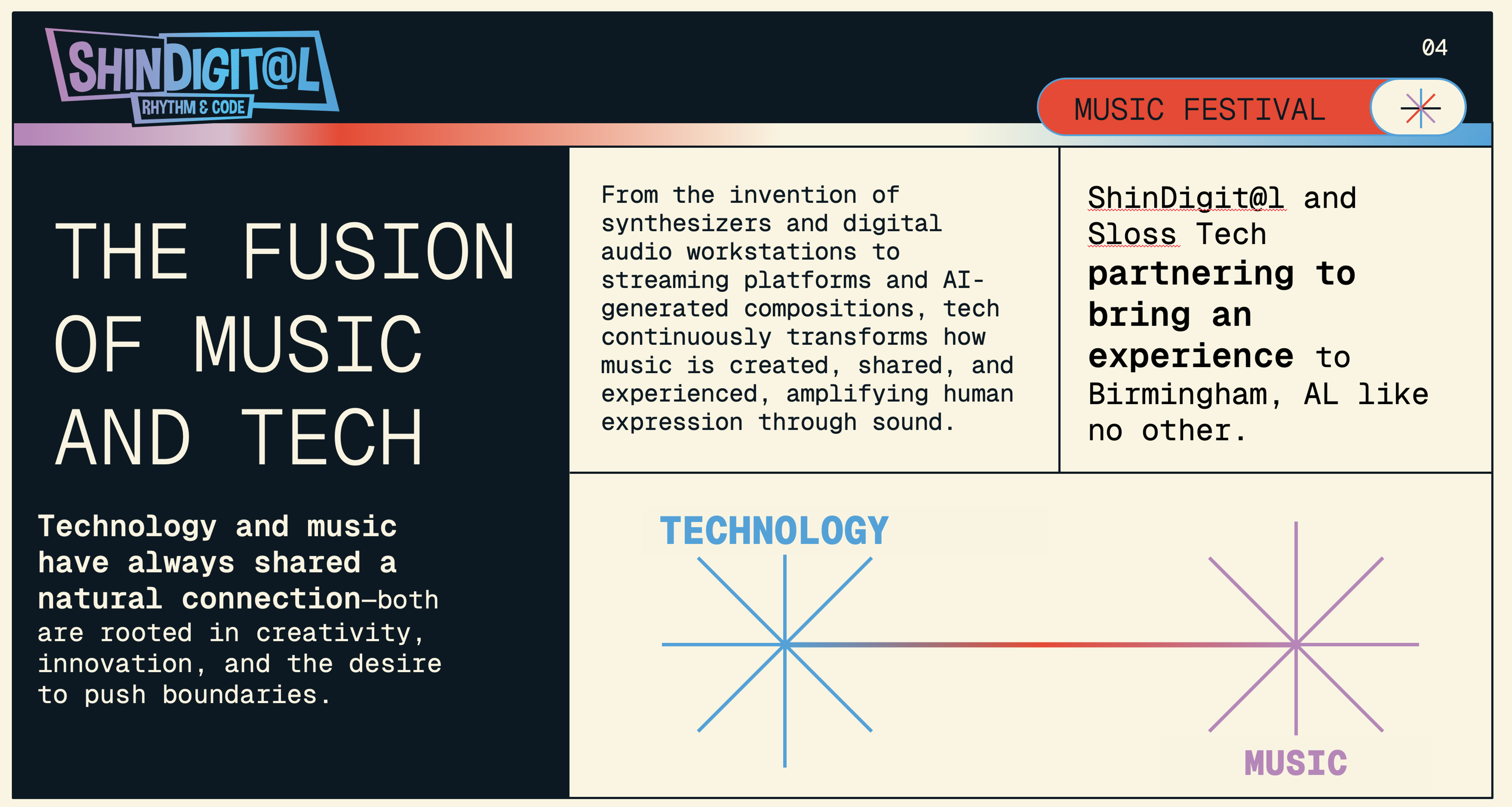 SHINDIGIT@L
RHYTHM & CODE

04

MUSIC FESTIVAL

THE FUSION OF MUSIC AND TECH

Technology and music have always shared a natural connection—both are rooted in creativity, innovation, and the desire to push boundaries.

From the invention of synthesizers and digital audio workstations to streaming platforms and AI-generated compositions, tech continuously transforms how music is created, shared, and experienced, amplifying human expression through sound.

ShinDigit@l and Sloss Tech partnering to bring an experience to Birmingham, AL like no other.

TECHNOLOGY

MUSIC